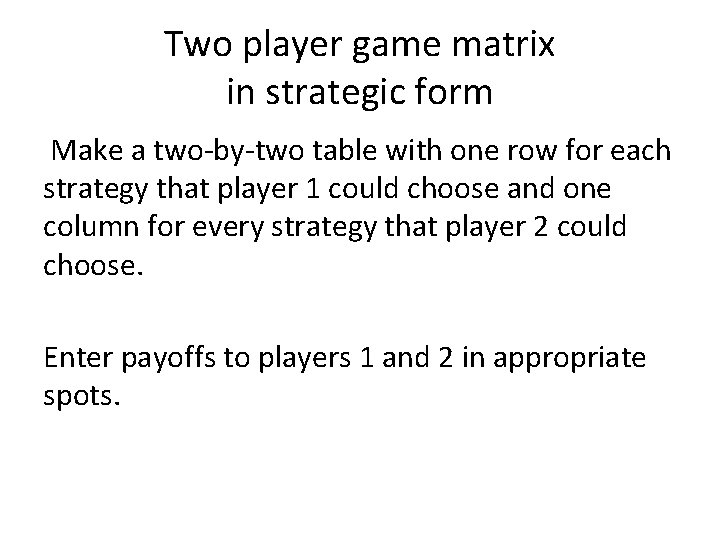 Two player game matrix
in strategic form

Make a two-by-two table with one row for each strategy that player 1 could choose and one column for every strategy that player 2 could choose.

Enter payoffs to players 1 and 2 in appropriate spots.